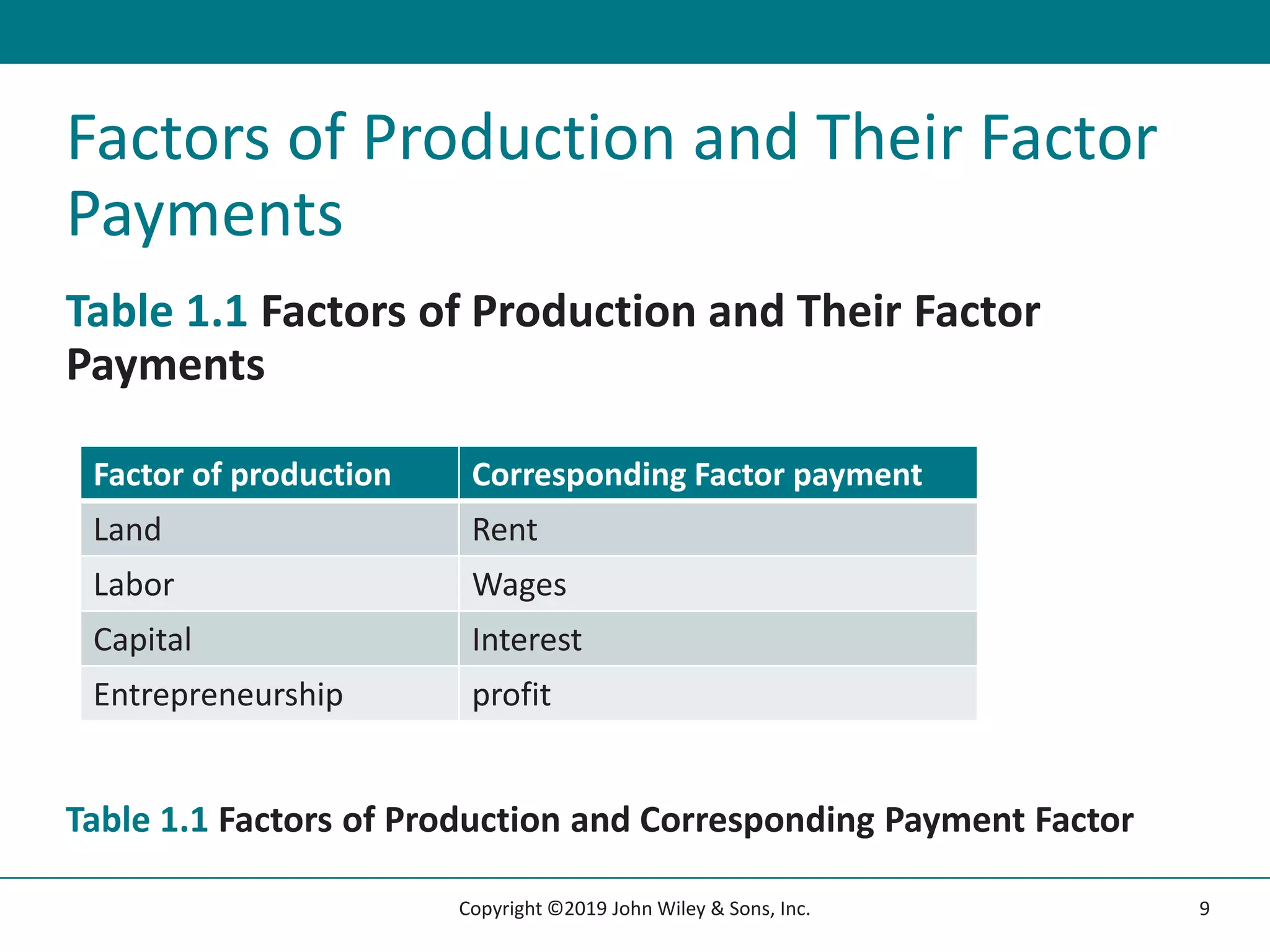 Factors of Production and Their Factor Payments

Table 1.1 Factors of Production and Their Factor Payments

| Factor of production | Corresponding Factor payment |
|---|---|
| Land | Rent |
| Labor | Wages |
| Capital | Interest |
| Entrepreneurship | profit |

Table 1.1 Factors of Production and Corresponding Payment Factor

Copyright ©2019 John Wiley & Sons, Inc.

9